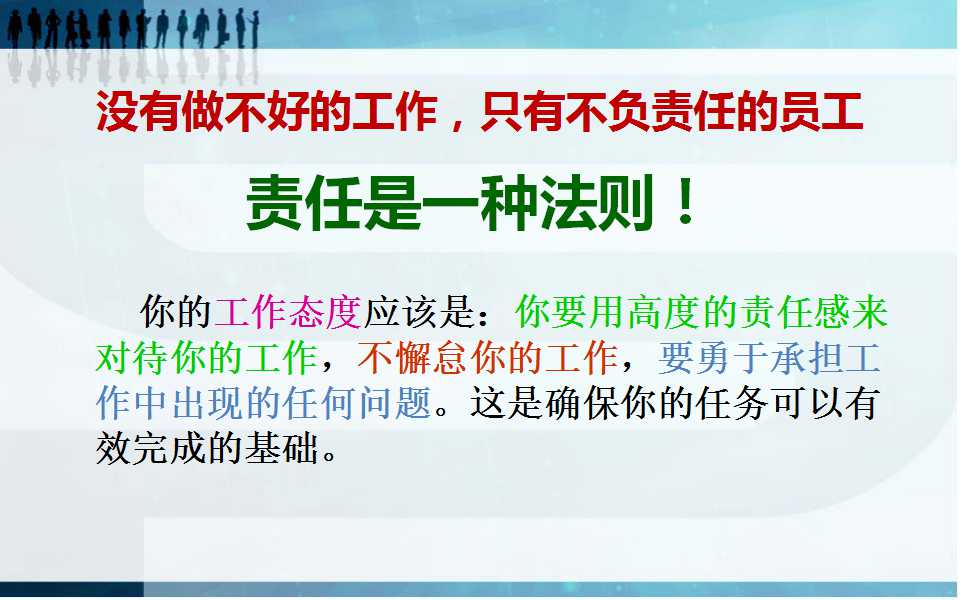 没有做不好的工作，只有不负责任的员工

责任是一种法则！

你的工作态度应该是：你要用高度的责任感来对待你的工作，不懈怠你的工作，要勇于承担工作中出现的任何问题。这是确保你的任务可以有效完成的基础。